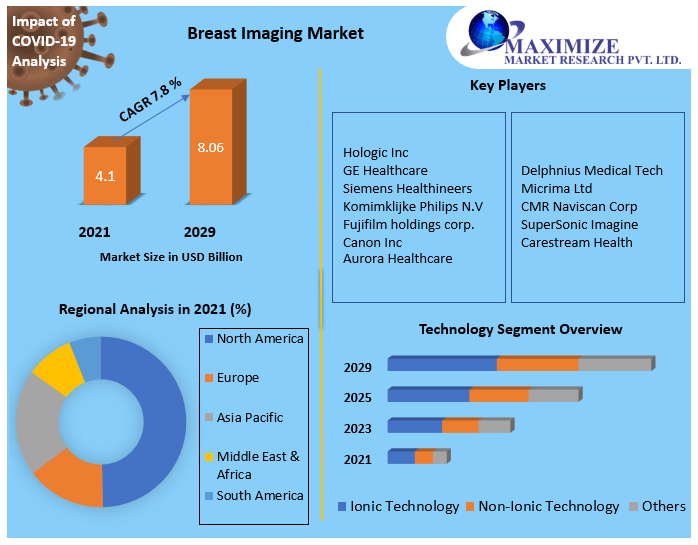 Impact of COVID-19 Analysis

Breast Imaging Market

MAXIMIZE
MARKET RESEARCH PVT. LTD.

CAGR 7.8 %

4.1

8.06

2021

2029

Market Size in USD Billion

Key Players

Hologic Inc
GE Healthcare
Siemens Healthineers
Komimklijke Philips N.V
Fujifilm holdings corp.
Canon Inc
Aurora Healthcare

Delphnius Medical Tech
Micrima Ltd
CMR Naviscan Corp
SuperSonic Imagine
Carestream Health

Regional Analysis in 2021 (%)

North America
Europe
Asia Pacific
Middle East & Africa
South America

Technology Segment Overview

2029
2025
2023
2021

Ionic Technology
Non-Ionic Technology
Others